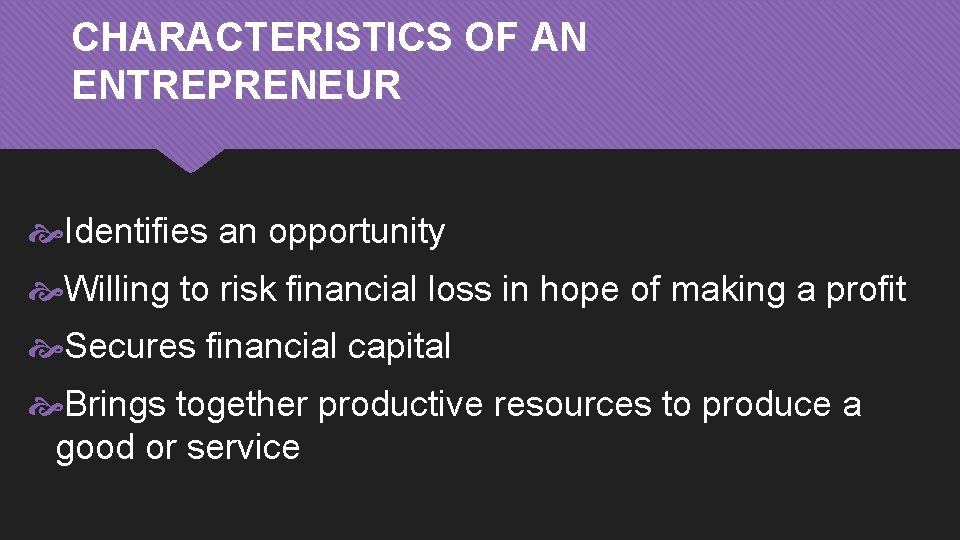 CHARACTERISTICS OF AN ENTREPRENEUR

Identifies an opportunity

Willing to risk financial loss in hope of making a profit

Secures financial capital

Brings together productive resources to produce a good or service